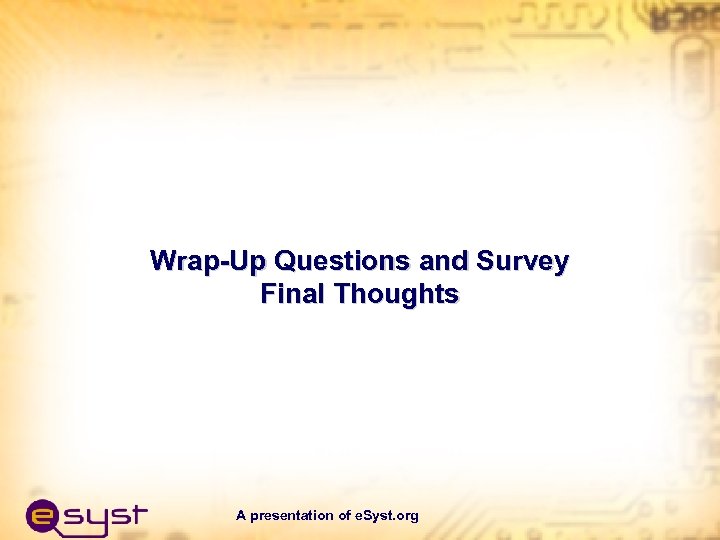 Wrap-Up Questions and Survey
Final Thoughts

esyst

A presentation of eSyst.org